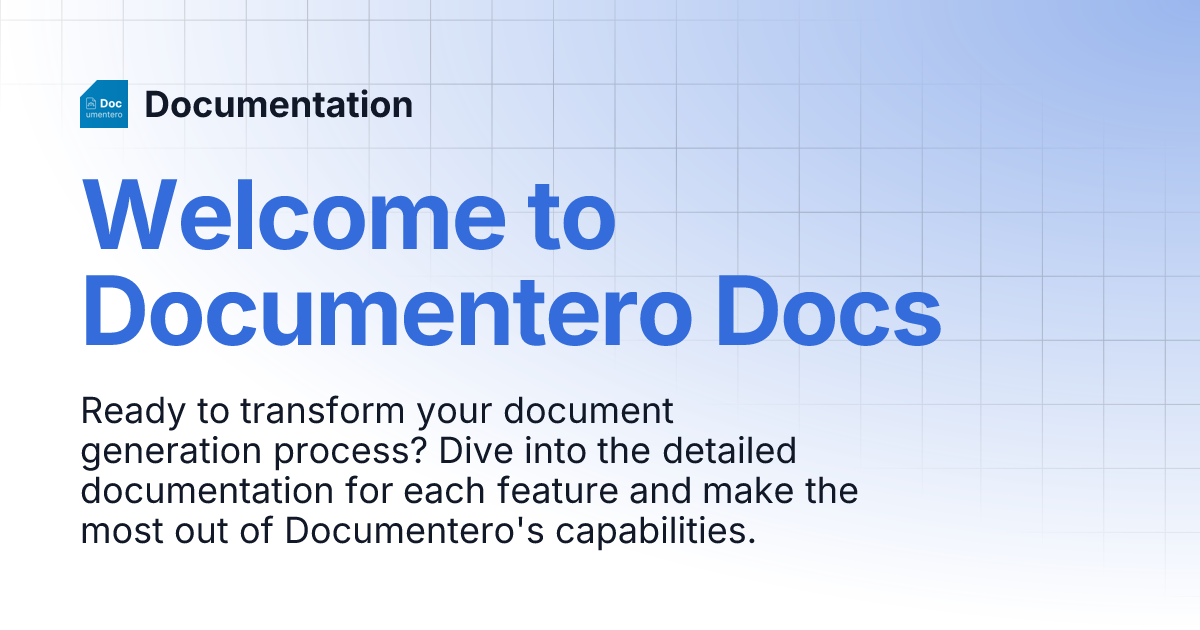 Doc
umentero

Documentation

Welcome to Documentero Docs

Ready to transform your document generation process? Dive into the detailed documentation for each feature and make the most out of Documentero's capabilities.